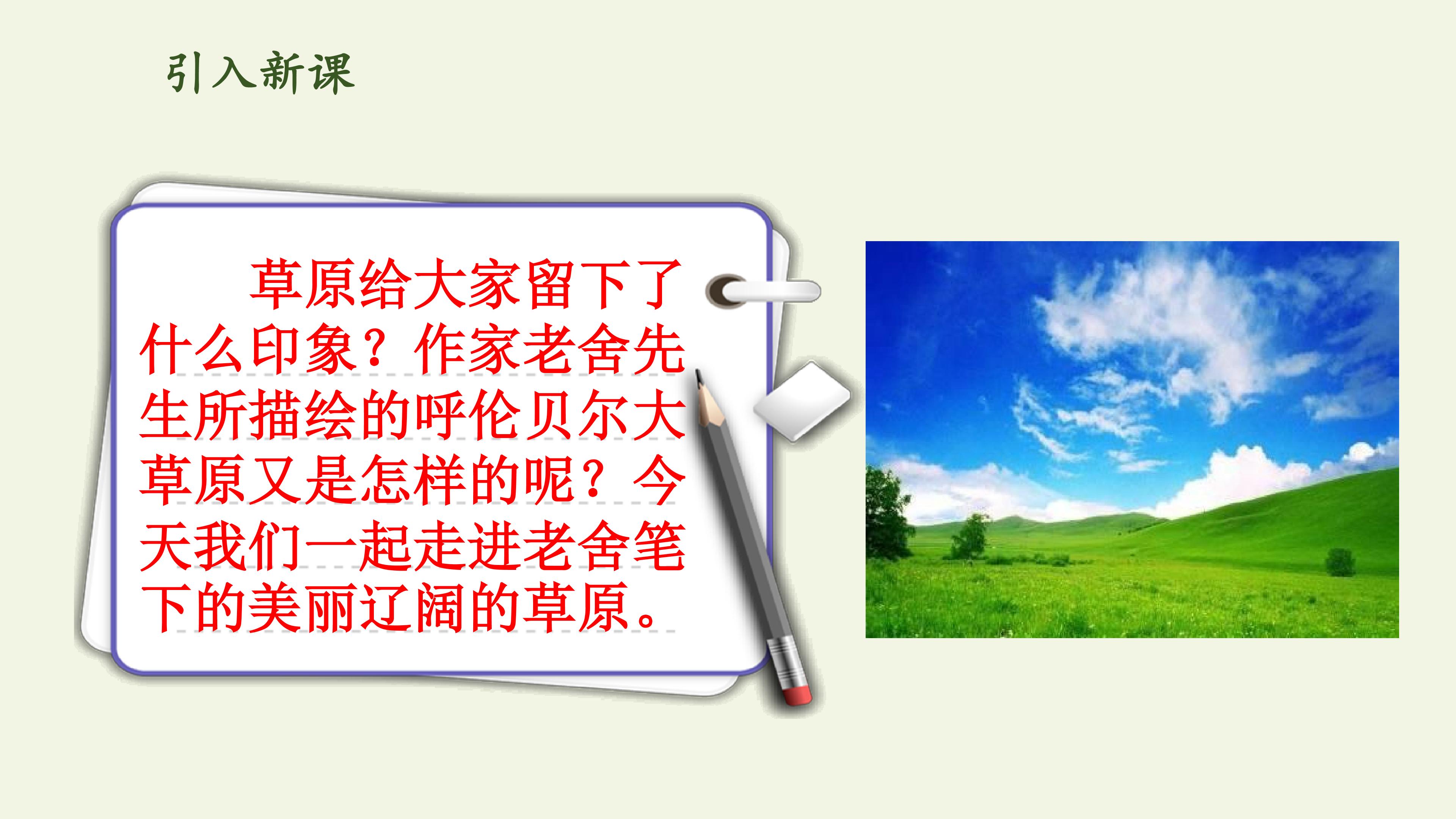 引入新课

草原给大家留下了什么印象？作家老舍先生所描绘的呼伦贝尔大草原又是怎样的呢？今天我们一起走进老舍笔下的美丽辽阔的草原。